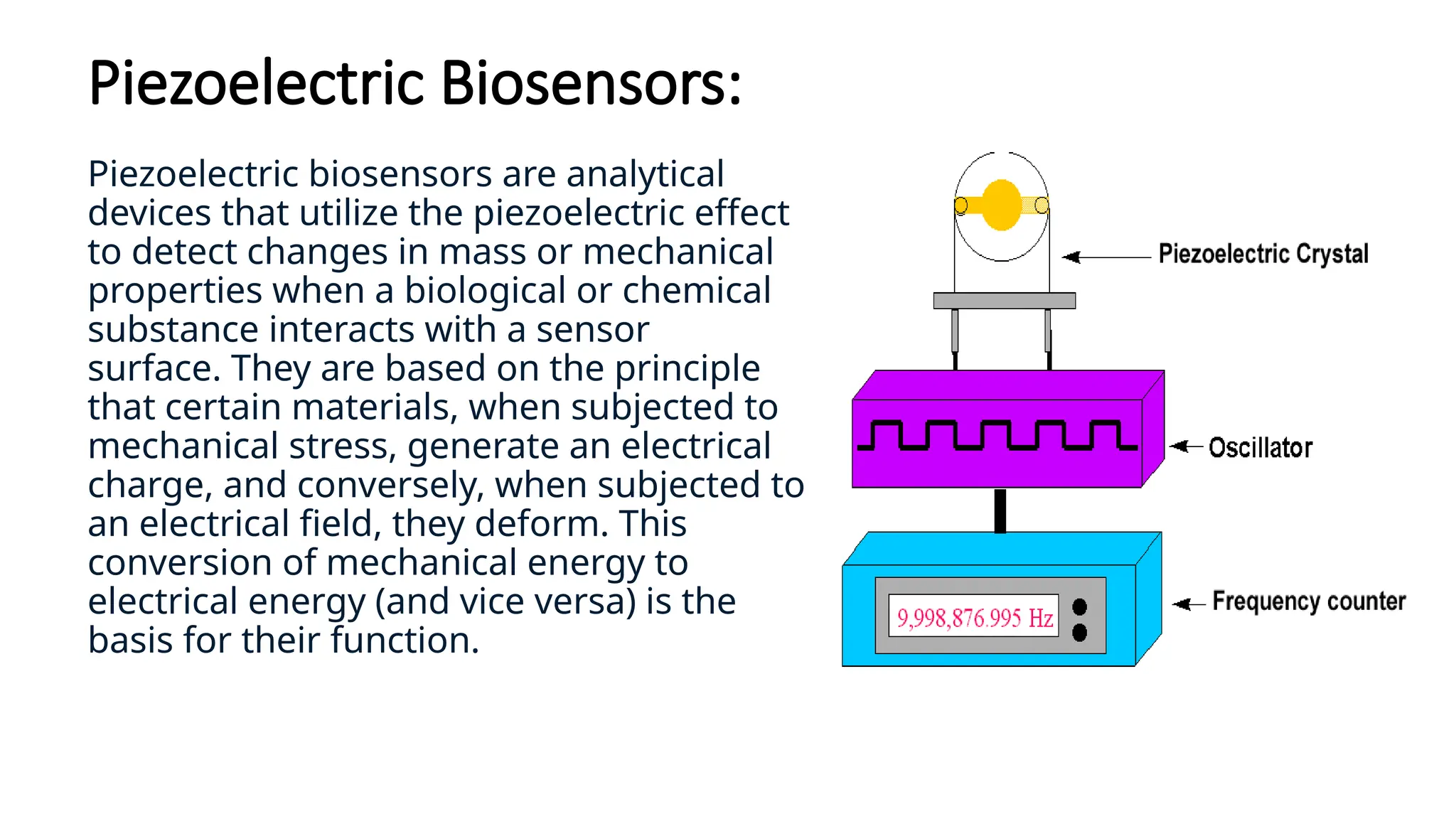 Piezoelectric Biosensors:

Piezoelectric biosensors are analytical devices that utilize the piezoelectric effect to detect changes in mass or mechanical properties when a biological or chemical substance interacts with a sensor surface. They are based on the principle that certain materials, when subjected to mechanical stress, generate an electrical charge, and conversely, when subjected to an electrical field, they deform. This conversion of mechanical energy to electrical energy (and vice versa) is the basis for their function.

Piezoelectric Crystal

Oscillator

9,998,876.995 Hz

Frequency counter